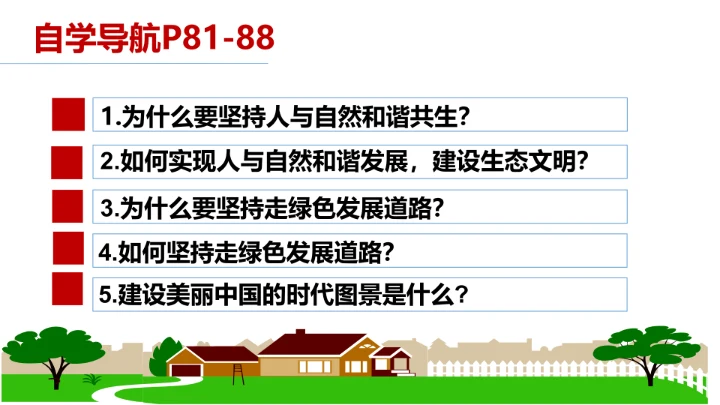 自学导航P81-88

1.为什么要坚持人与自然和谐共生?

2.如何实现人与自然和谐发展，建设生态文明?

3.为什么要坚持走绿色发展道路?

4.如何坚持走绿色发展道路?

5.建设美丽中国的时代图景是什么?